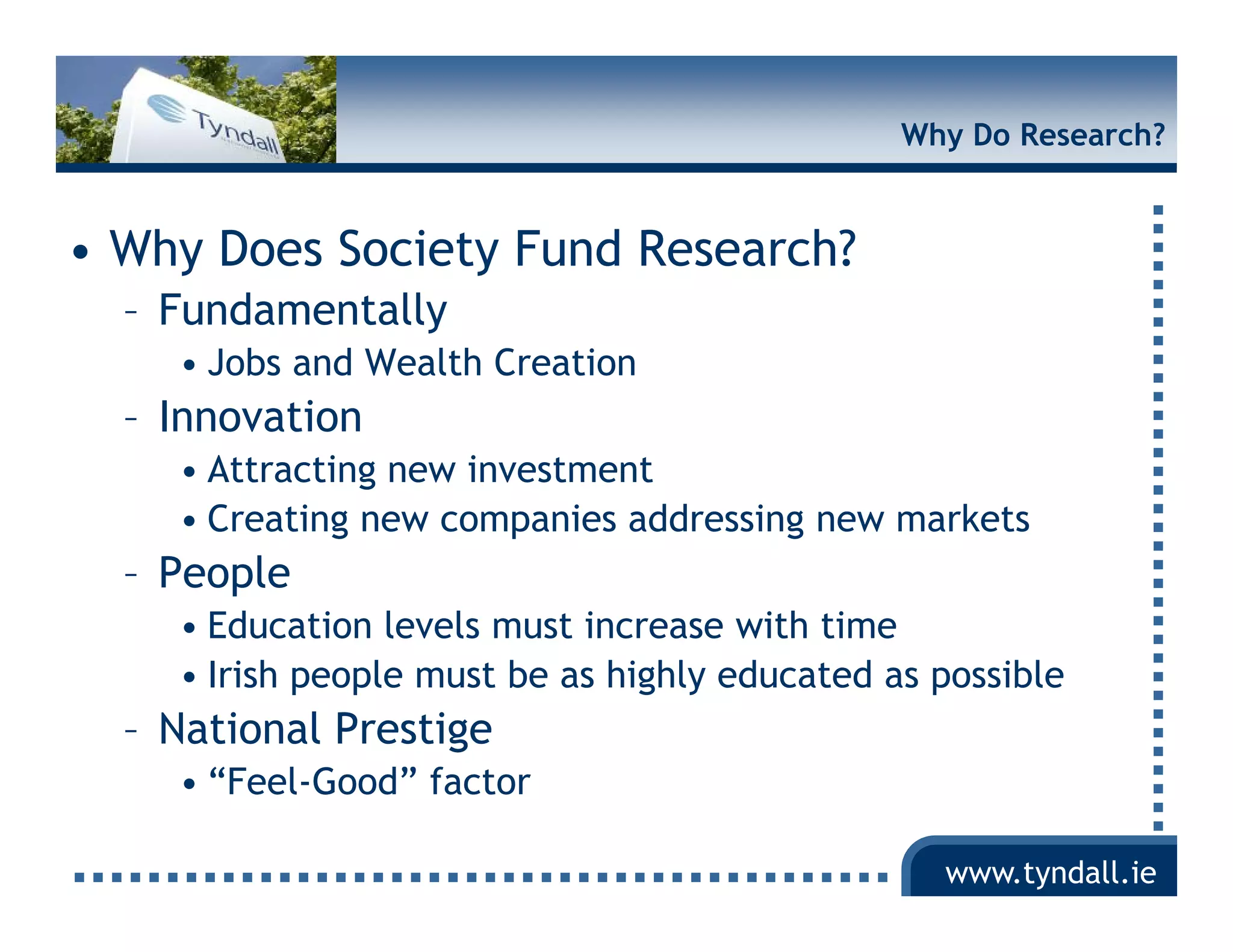 Tyndall

Why Do Research?

• Why Does Society Fund Research?
  – Fundamentally
    • Jobs and Wealth Creation
  – Innovation
    • Attracting new investment
    • Creating new companies addressing new markets
  – People
    • Education levels must increase with time
    • Irish people must be as highly educated as possible
  – National Prestige
    • “Feel-Good” factor

www.tyndall.ie